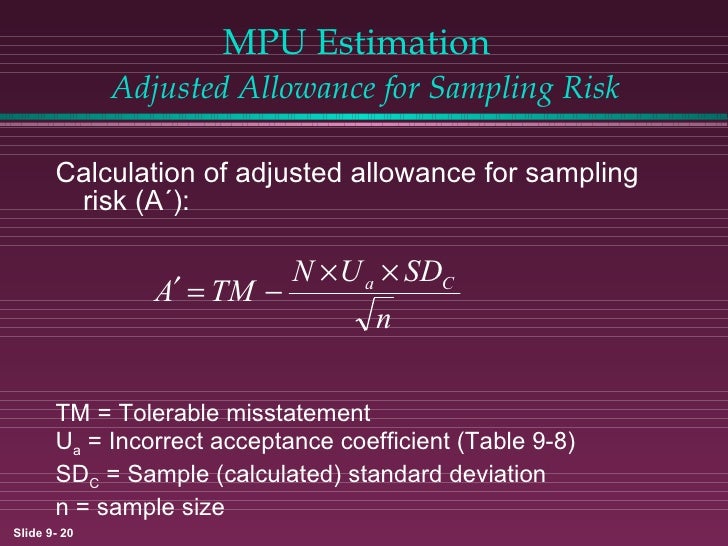 MPU Estimation
Adjusted Allowance for Sampling Risk

Calculation of adjusted allowance for sampling risk (A´):

$A' = TM - \frac{N \times U_a \times SD_C}{\sqrt{n}}$

TM = Tolerable misstatement
$U_a$ = Incorrect acceptance coefficient (Table 9-8)
$SD_C$ = Sample (calculated) standard deviation
n = sample size

Slide 9- 20